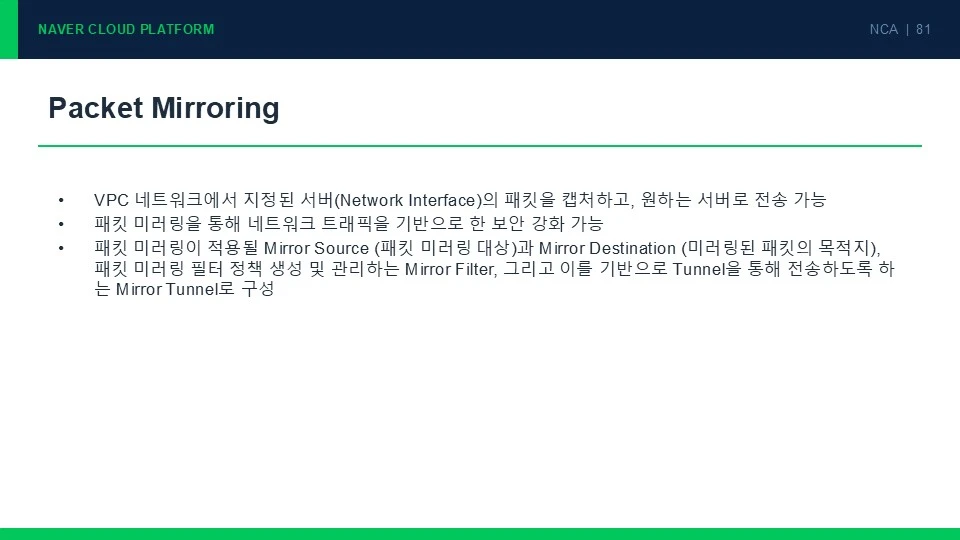 NAVER CLOUD PLATFORM

NCA | 81

Packet Mirroring

• VPC 네트워크에서 지정된 서버(Network Interface)의 패킷을 캡처하고, 원하는 서버로 전송 가능
• 패킷 미러링을 통해 네트워크 트래픽을 기반으로 한 보안 강화 가능
• 패킷 미러링이 적용될 Mirror Source (패킷 미러링 대상)과 Mirror Destination (미러링된 패킷의 목적지), 패킷 미러링 필터 정책 생성 및 관리하는 Mirror Filter, 그리고 이를 기반으로 Tunnel을 통해 전송하도록 하는 Mirror Tunnel로 구성